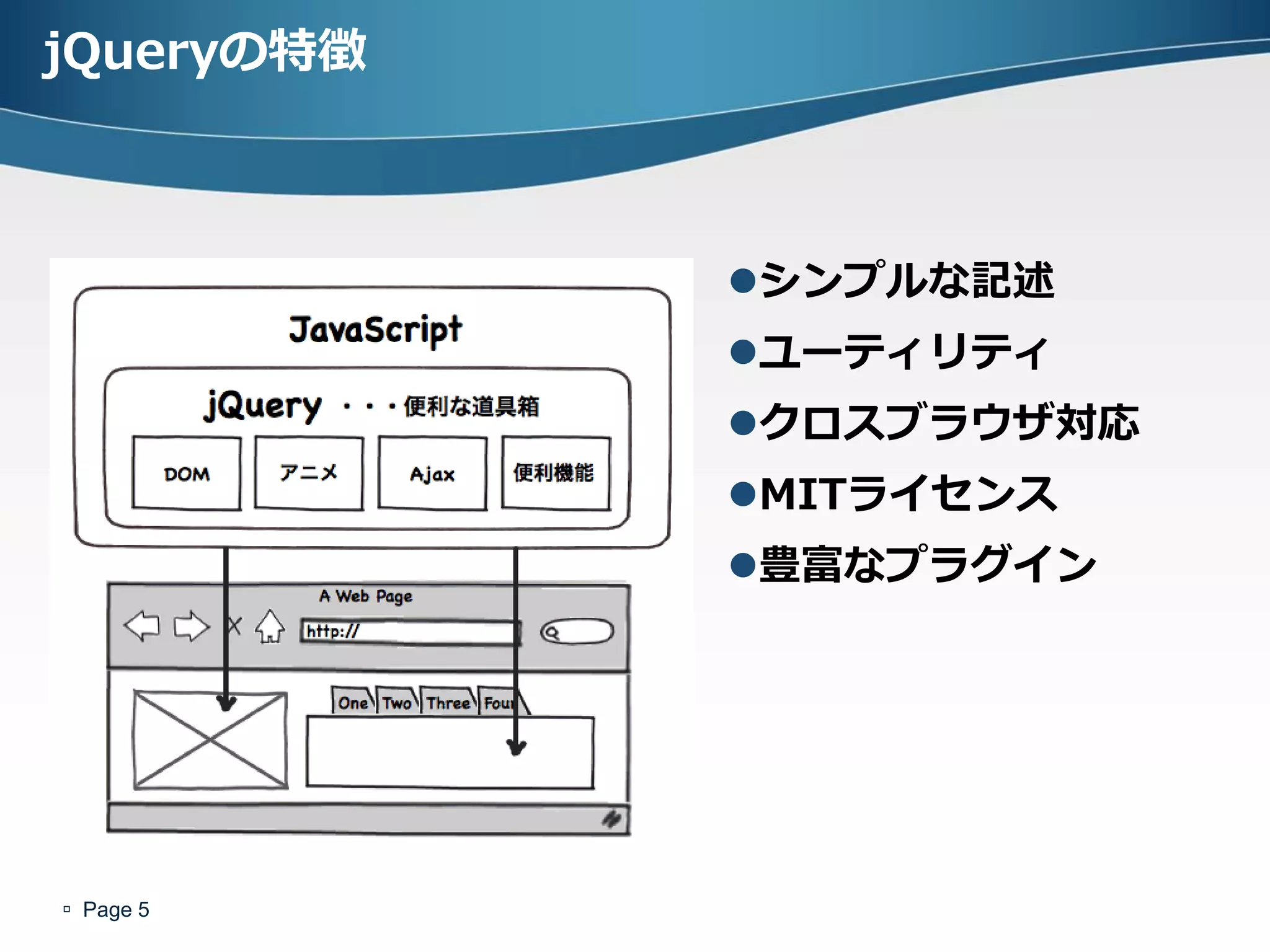 jQueryの特徴

JavaScript

jQuery ・・・便利な道具箱

DOM

アニメ

Ajax

便利機能

A Web Page

http://

One Two Three Four

●シンプルな記述
●ユーティリティ
●クロスブラウザ対応
●MITライセンス
●豊富なプラグイン

Page 5